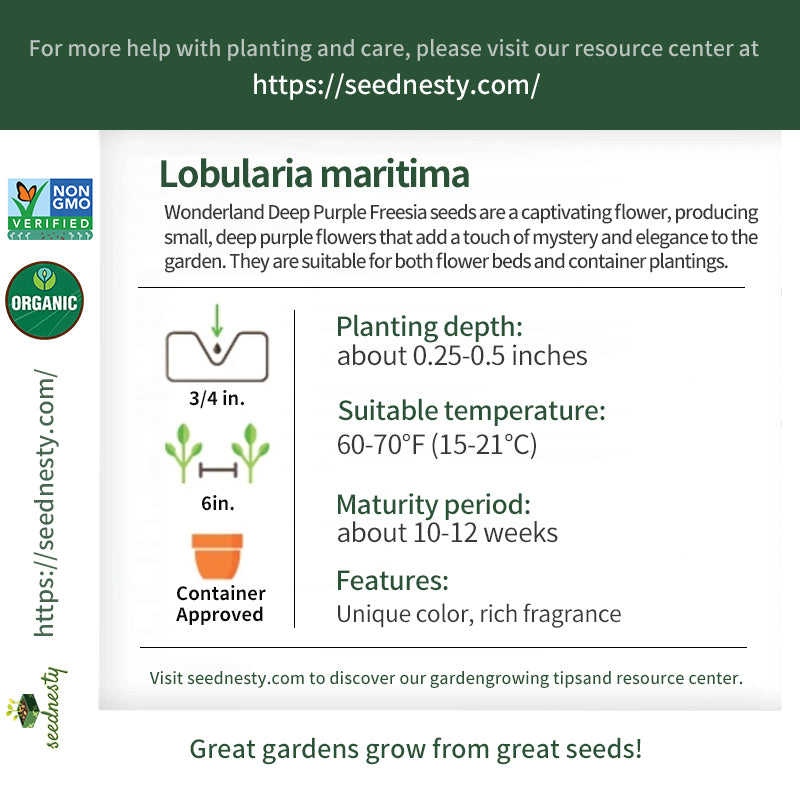 For more help with planting and care, please visit our resource center at https://seednesty.com/

NON GMO VERIFIED

ORGANIC

https://seednesty.com/

seednesty

Lobularia maritima

Wonderland Deep Purple Freesia seeds are a captivating flower, producing small, deep purple flowers that add a touch of mystery and elegance to the garden. They are suitable for both flower beds and container plantings.

3/4 in.

6in.

Container Approved

Planting depth:
about 0.25-0.5 inches

Suitable temperature:
60-70°F (15-21°C)

Maturity period:
about 10-12 weeks

Features:
Unique color, rich fragrance

Visit seednesty.com to discover our gardengrowing tipsand resource center.

Great gardens grow from great seeds!